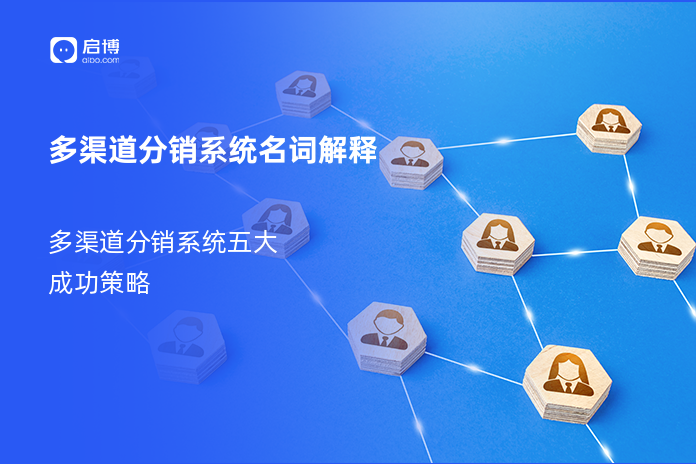 启博
qibo.com

多渠道分销系统名词解释

多渠道分销系统五大成功策略